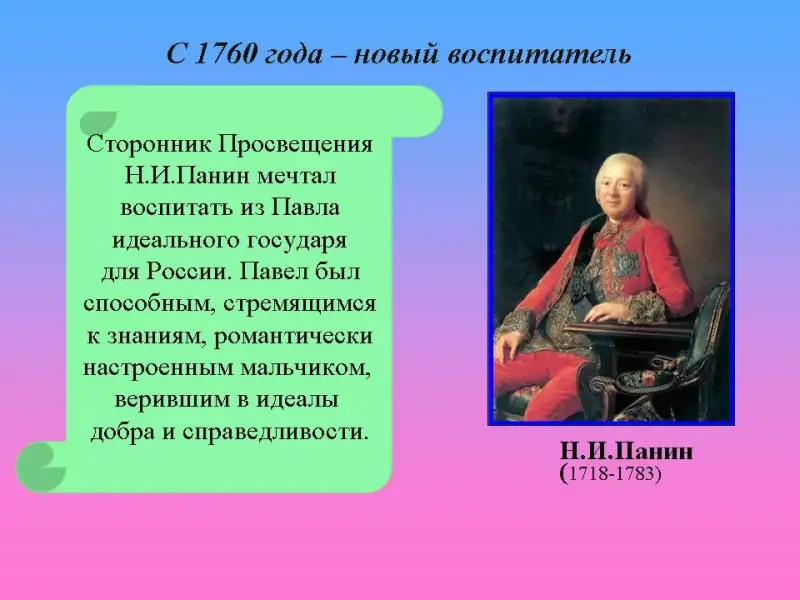 С 1760 года – новый воспитатель

Сторонник Просвещения Н.И.Панин мечтал воспитать из Павла идеального государя для России. Павел был способным, стремящимся к знаниям, романтически настроенным мальчиком, верившим в идеалы добра и справедливости.

Н.И.Панин
(1718-1783)